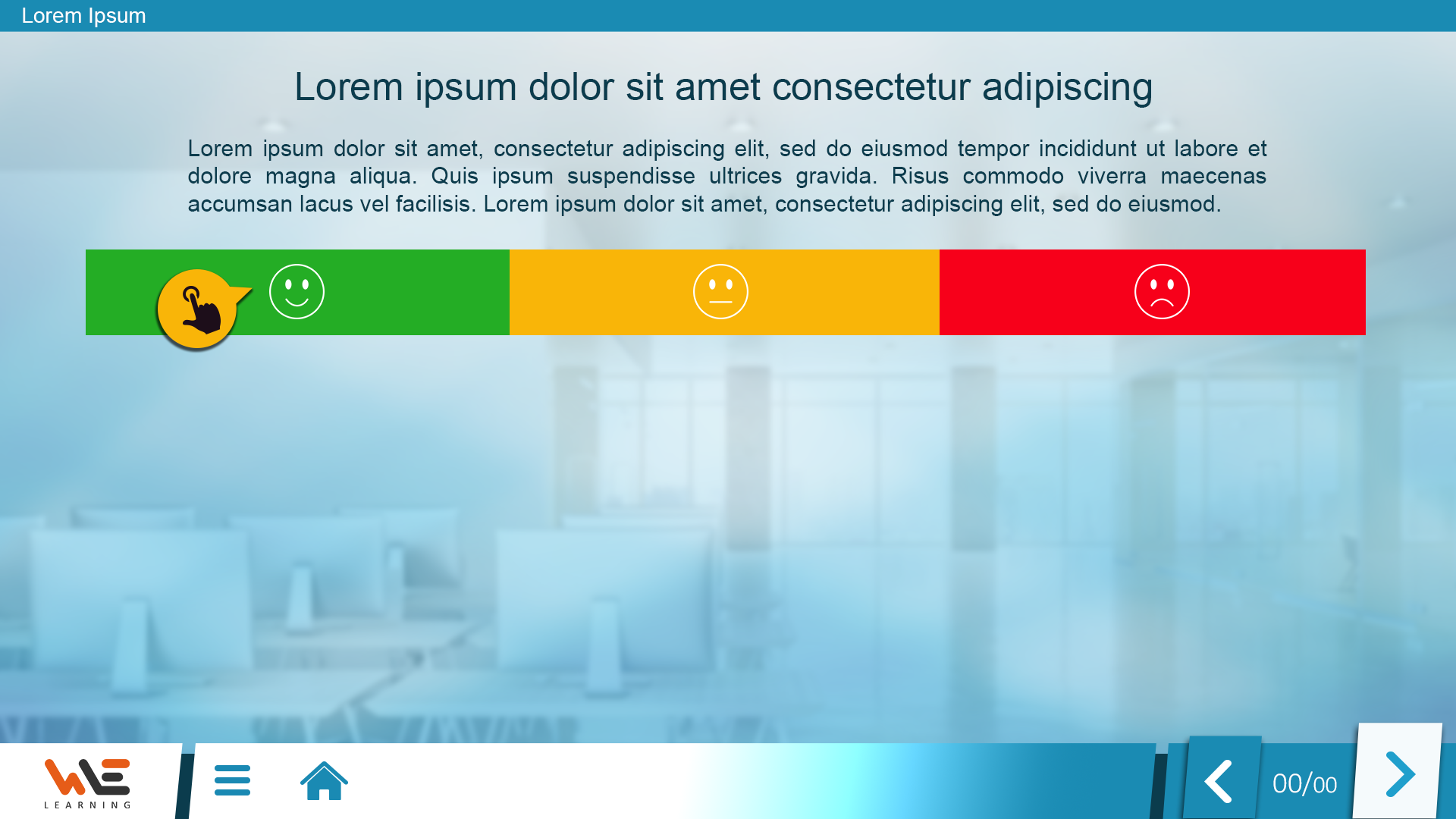 Lorem Ipsum

Lorem ipsum dolor sit amet consectetur adipiscing

Lorem ipsum dolor sit amet, consectetur adipiscing elit, sed do eiusmod tempor incididunt ut labore et dolore magna aliqua. Quis ipsum suspendisse ultrices gravida. Risus commodo viverra maecenas accumsan lacus vel facilisis. Lorem ipsum dolor sit amet, consectetur adipiscing elit, sed do eiusmod.

WE
LEARNING

00/00